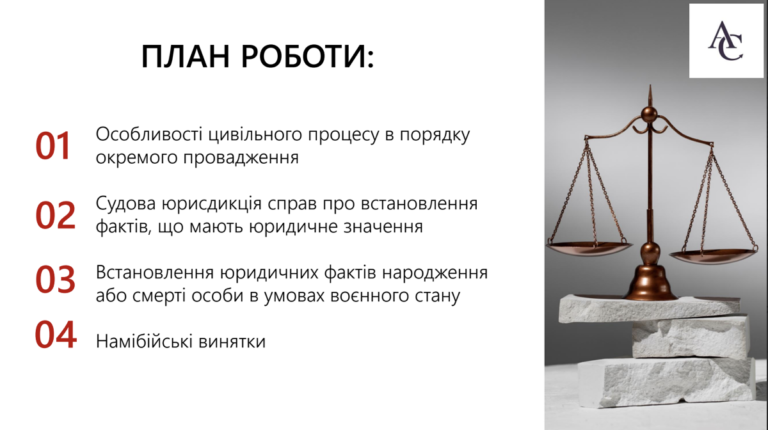 ПЛАН РОБОТИ:

01 Особливості цивільного процесу в порядку окремого провадження

02 Судова юрисдикція справ про встановлення фактів, що мають юридичне значення

03 Встановлення юридичних фактів народження або смерті особи в умовах воєнного стану

04 Намібійські винятки

AC